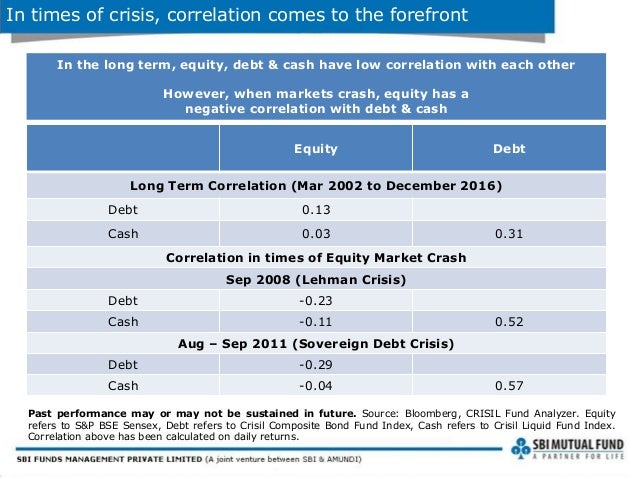 In times of crisis, correlation comes to the forefront

In the long term, equity, debt & cash have low correlation with each other

However, when markets crash, equity has a negative correlation with debt & cash

| | Equity | Debt |
|---|---|---|
| Long Term Correlation (Mar 2002 to December 2016) | | |
| Debt | 0.13 | |
| Cash | 0.03 | 0.31 |
| Correlation in times of Equity Market Crash | | |
| Sep 2008 (Lehman Crisis) | | |
| Debt | -0.23 | |
| Cash | -0.11 | 0.52 |
| Aug – Sep 2011 (Sovereign Debt Crisis) | | |
| Debt | -0.29 | |
| Cash | -0.04 | 0.57 |

Past performance may or may not be sustained in future. Source: Bloomberg, CRISIL Fund Analyzer. Equity refers to S&P BSE Sensex, Debt refers to Crisil Composite Bond Fund Index, Cash refers to Crisil Liquid Fund Index. Correlation above has been calculated on daily returns.

SBI FUNDS MANAGEMENT PRIVATE LIMITED (A joint venture between SBI & AMUNDI)

SBI MUTUAL FUND
A PARTNER FOR LIFE